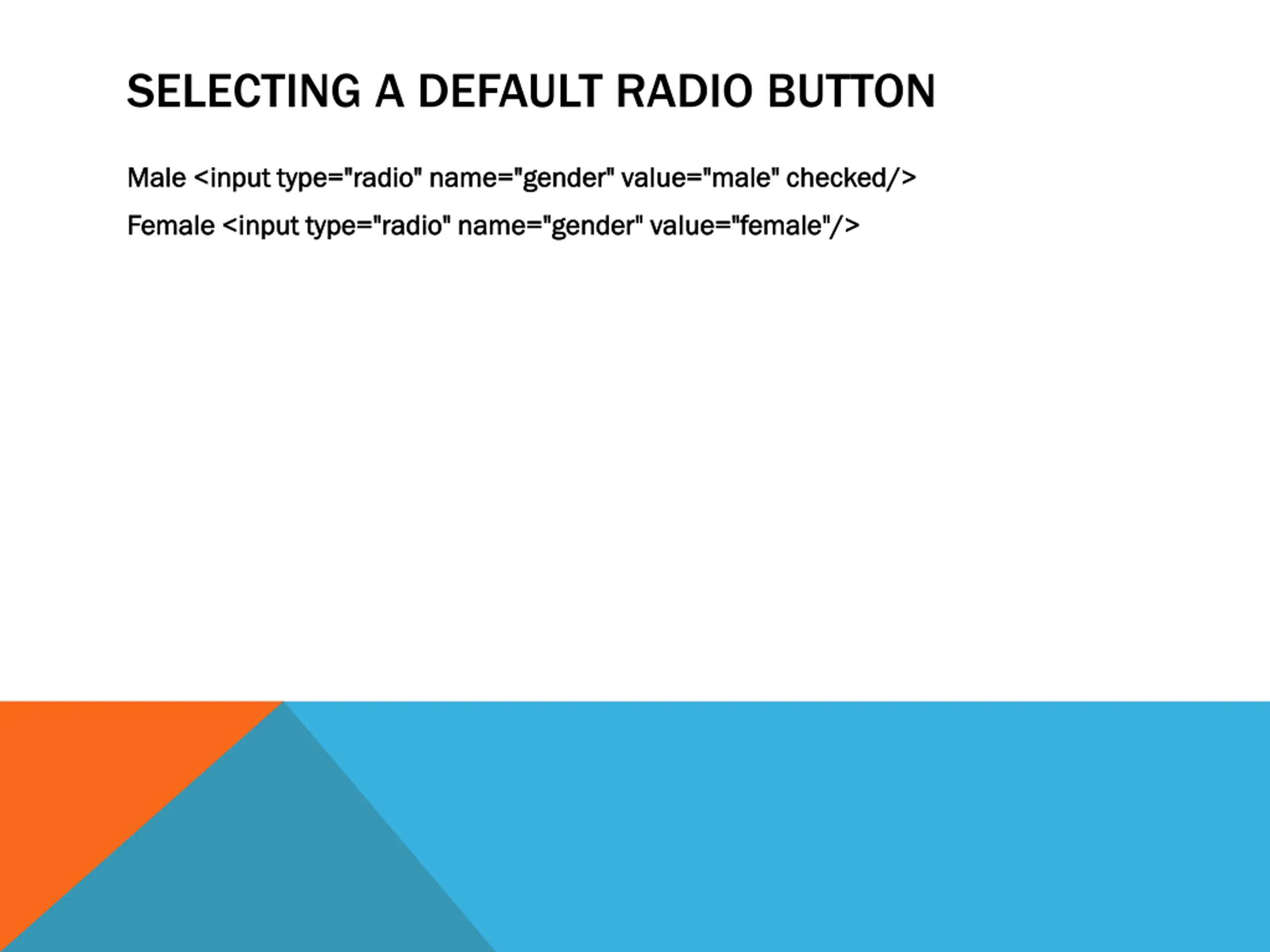 SELECTING A DEFAULT RADIO BUTTON

Male <input type="radio" name="gender" value="male" checked/>

Female <input type="radio" name="gender" value="female"/>